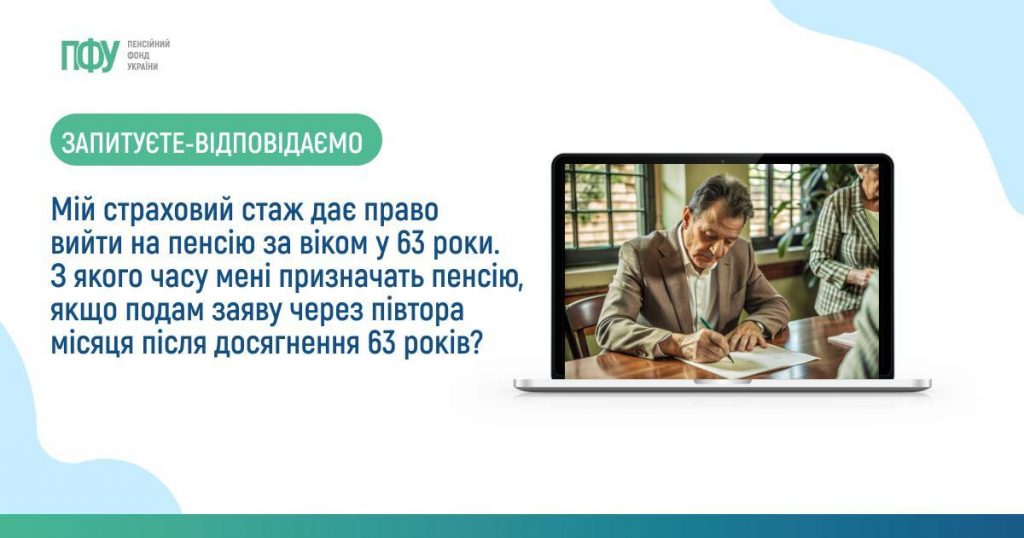 ПФУ ПЕНСІЙНИЙ ФОНД УКРАЇНИ

ЗАПИТУЄТЕ-ВІДПОВІДАЄМО

Мій страховий стаж дає право вийти на пенсію за віком у 63 роки. З якого часу мені призначать пенсію, якщо подам заяву через півтора місяця після досягнення 63 років?